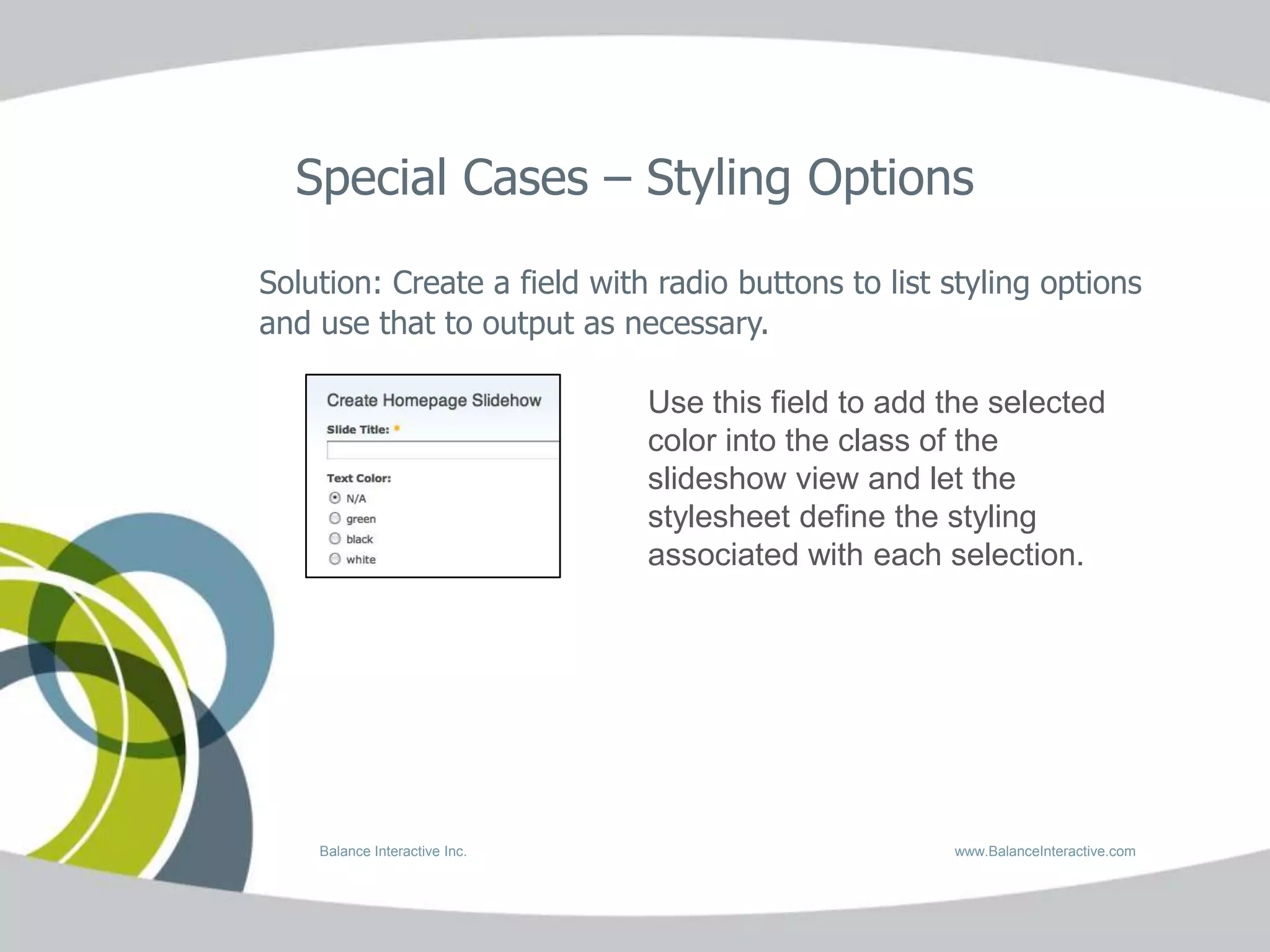 Special Cases – Styling Options

Solution: Create a field with radio buttons to list styling options and use that to output as necessary.

Create Homepage Slidehow

Slide Title: *

Text Color:

N/A

green

black

white

Use this field to add the selected color into the class of the slideshow view and let the stylesheet define the styling associated with each selection.

Balance Interactive Inc.

www.BalanceInteractive.com